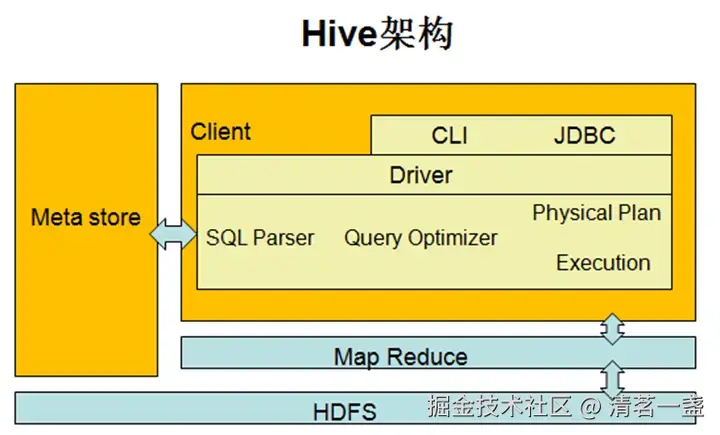 Hive架构

Meta store

Client

CLI JDBC

Driver

SQL Parser Query Optimizer Physical Plan Execution

Map Reduce

HDFS

掘金技术社区 @ 清茗一盏